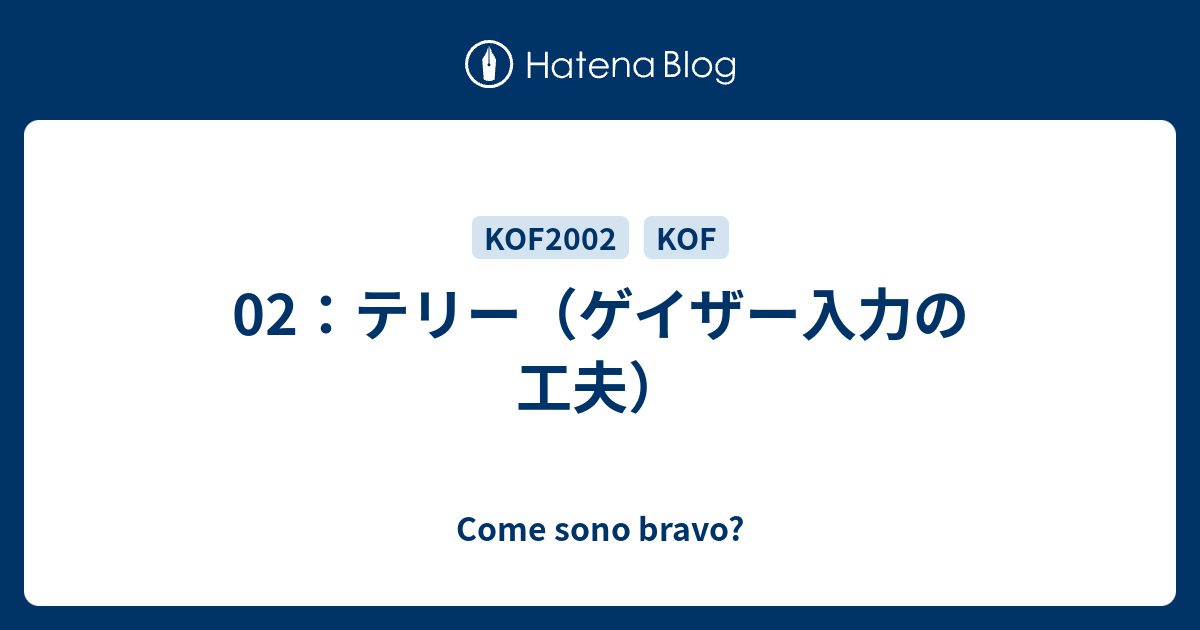 Hatena Blog

KOF2002 KOF

02：テリー（ゲイザー入力の工夫）

Come sono bravo?